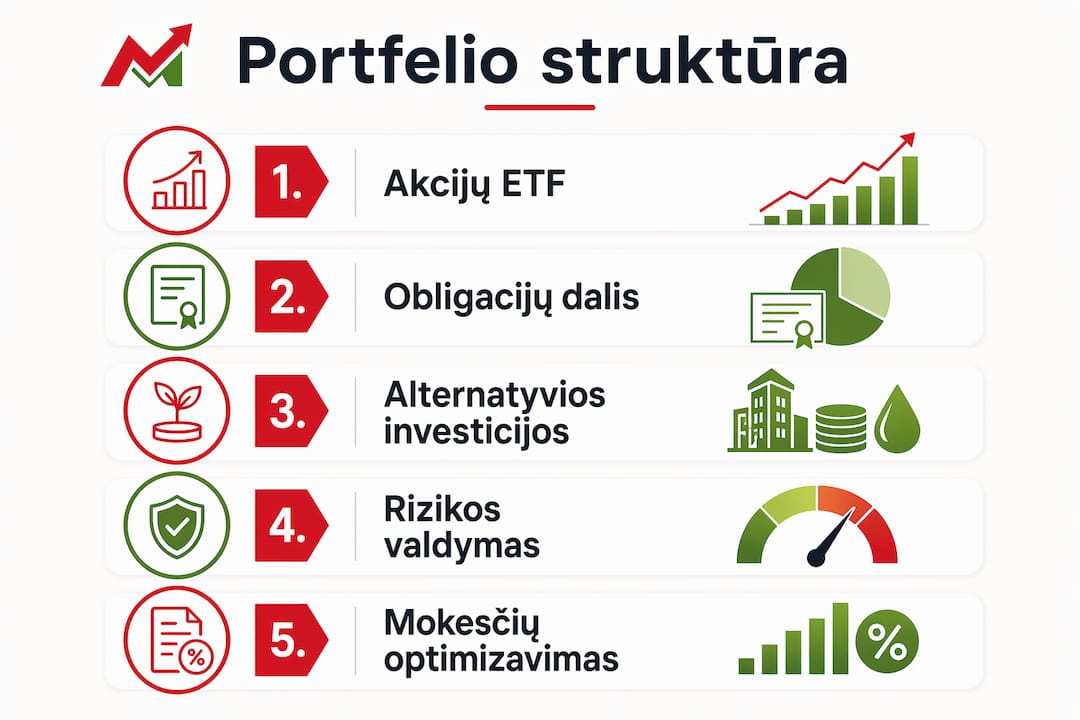 Portfelio struktūra

1. Akcijų ETF

2. Obligacijų dalis

3. Alternatyvios investicijos

4. Rizikos valdymas

5. Mokesčių optimizavimas

%